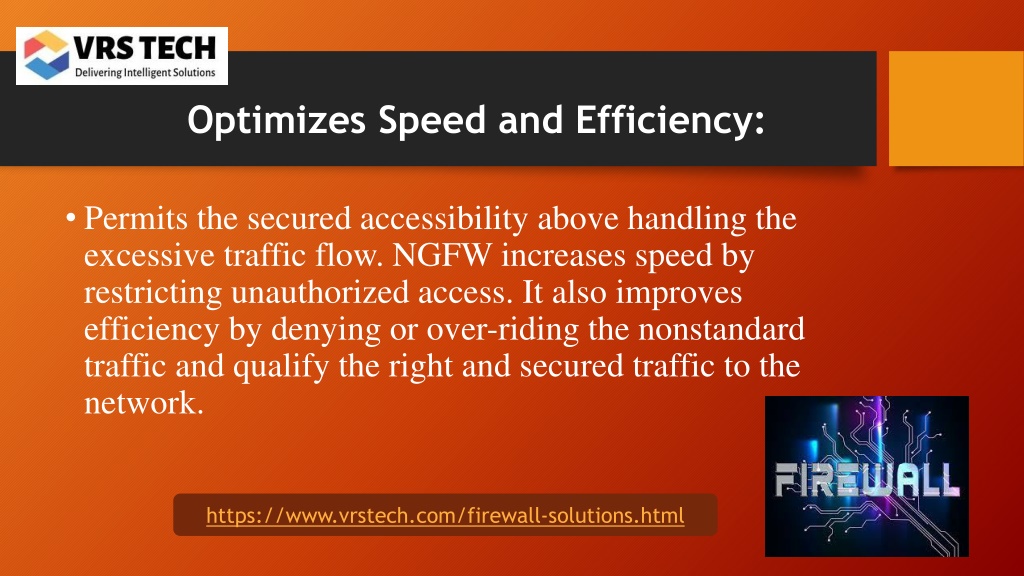 VRS TECH
Delivering Intelligent Solutions

Optimizes Speed and Efficiency:

• Permits the secured accessibility above handling the excessive traffic flow. NGFW increases speed by restricting unauthorized access. It also improves efficiency by denying or over-riding the nonstandard traffic and qualify the right and secured traffic to the network.

FIREWALL

https://www.vrstech.com/firewall-solutions.html